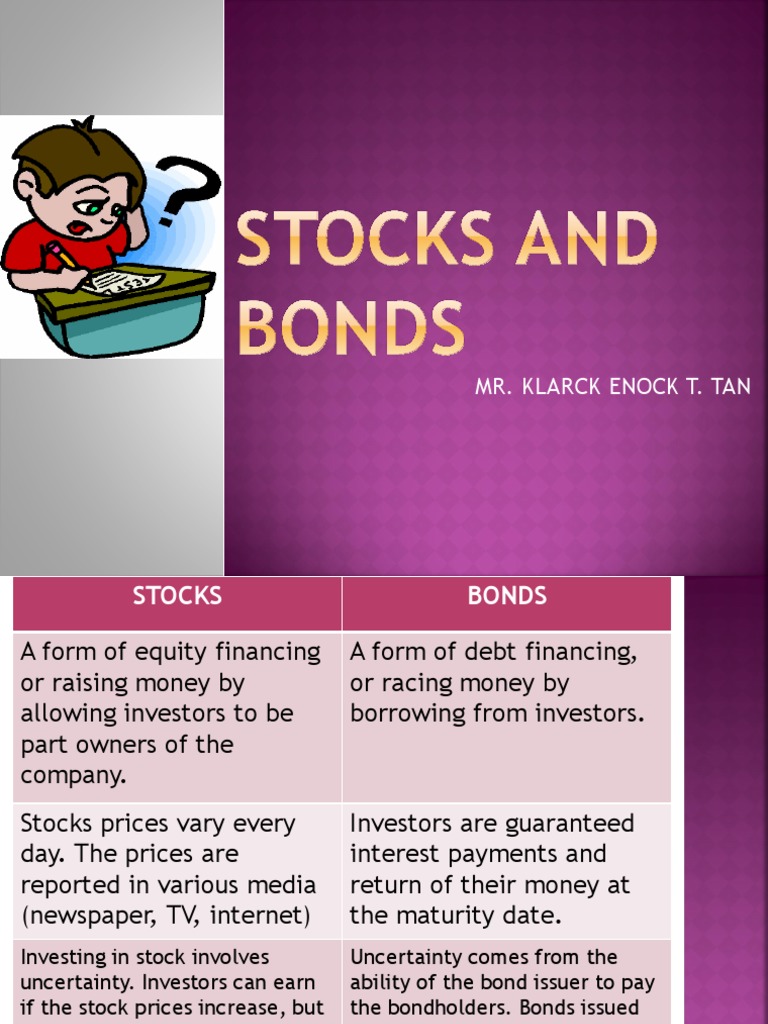 TEST

STOCKS AND BONDS

MR. KLARCK ENOCK T. TAN

| STOCKS | BONDS |
|---|---|
| A form of equity financing or raising money by allowing investors to be part owners of the company. | A form of debt financing, or racing money by borrowing from investors. |
| Stocks prices vary every day. The prices are reported in various media (newspaper, TV, internet) | Investors are guaranteed interest payments and return of their money at the maturity date. |
| Investing in stock involves uncertainty. Investors can earn if the stock prices increase, but | Uncertainty comes from the ability of the bond issuer to pay the bondholders. Bonds issued |